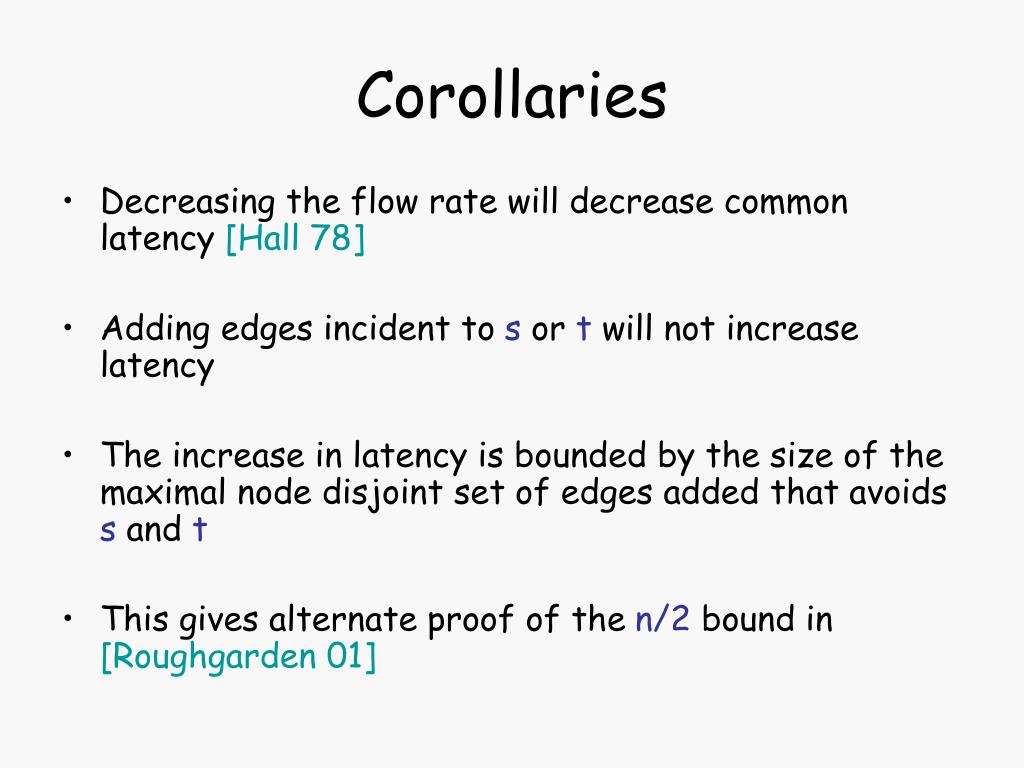 Corollaries

• Decreasing the flow rate will decrease common latency [Hall 78]

• Adding edges incident to s or t will not increase latency

• The increase in latency is bounded by the size of the maximal node disjoint set of edges added that avoids s and t

• This gives alternate proof of the n/2 bound in [Roughgarden 01]